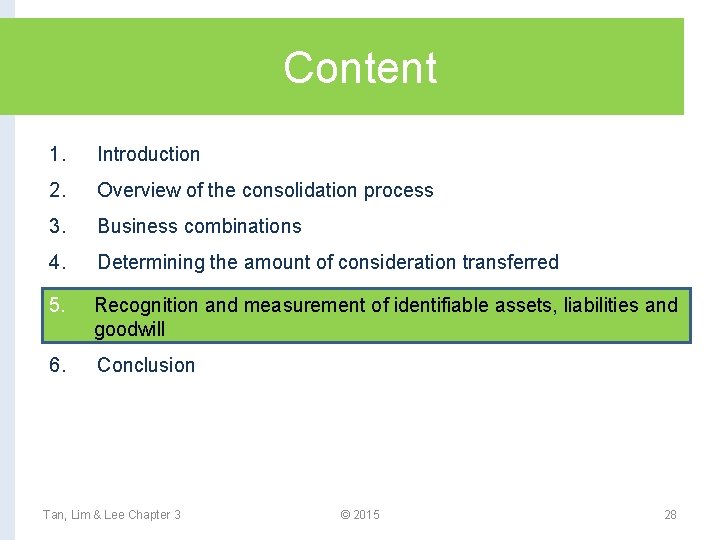 Content

1. Introduction
2. Overview of the consolidation process
3. Business combinations
4. Determining the amount of consideration transferred
5. Recognition and measurement of identifiable assets, liabilities and goodwill
6. Conclusion

Tan, Lim & Lee Chapter 3
© 2015
28